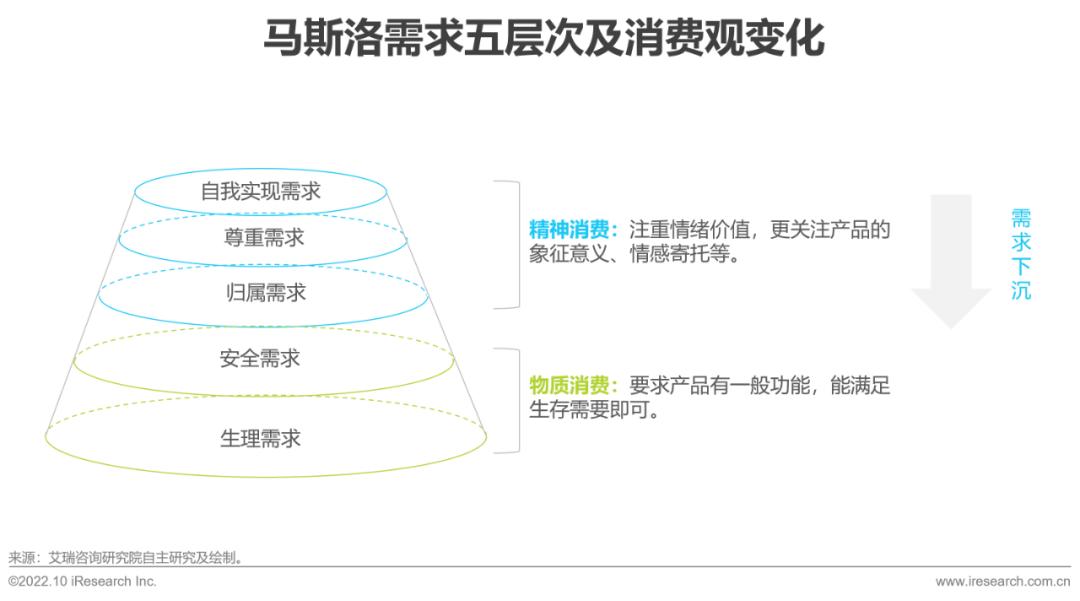 马斯洛需求五层次及消费观变化

自我实现需求
尊重需求
归属需求
安全需求
生理需求

精神消费：注重情绪价值，更关注产品的象征意义、情感寄托等。

物质消费：要求产品有一般功能，能满足生存需要即可。

需求下沉

来源：艾瑞咨询研究院自主研究及绘制。

©2022.10 iResearch Inc.
www.iresearch.com.cn